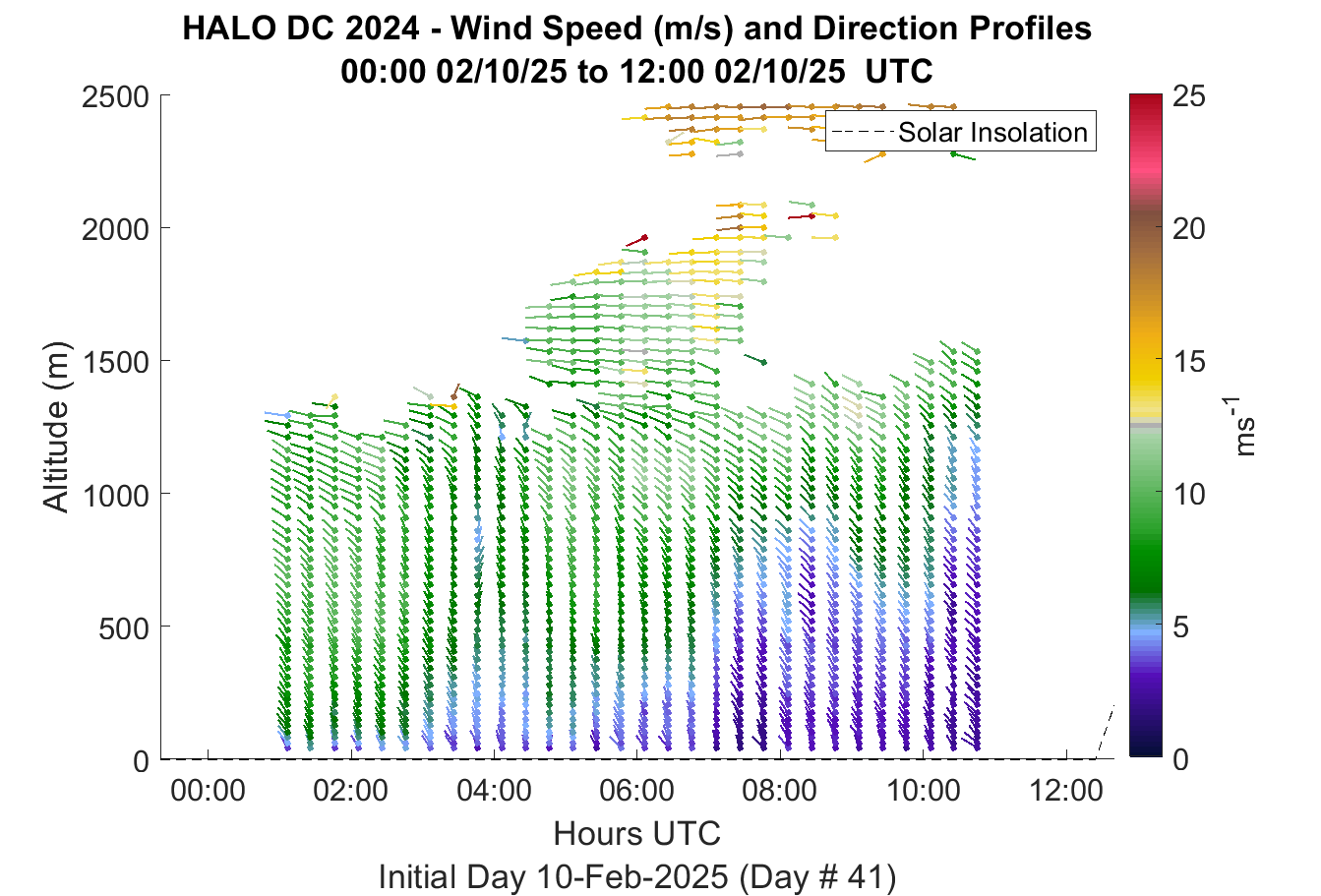 HALO DC 2024 - Wind Speed (m/s) and Direction Profiles
00:00 02/10/25 to 12:00 02/10/25 UTC

Solar Insolation

Altitude (m)

2500
2000
1500
1000
500
0

00:00
02:00
04:00
06:00
08:00
10:00
12:00

Hours UTC

Initial Day 10-Feb-2025 (Day # 41)

25
20
15
10
5
0

$ms^{-1}$